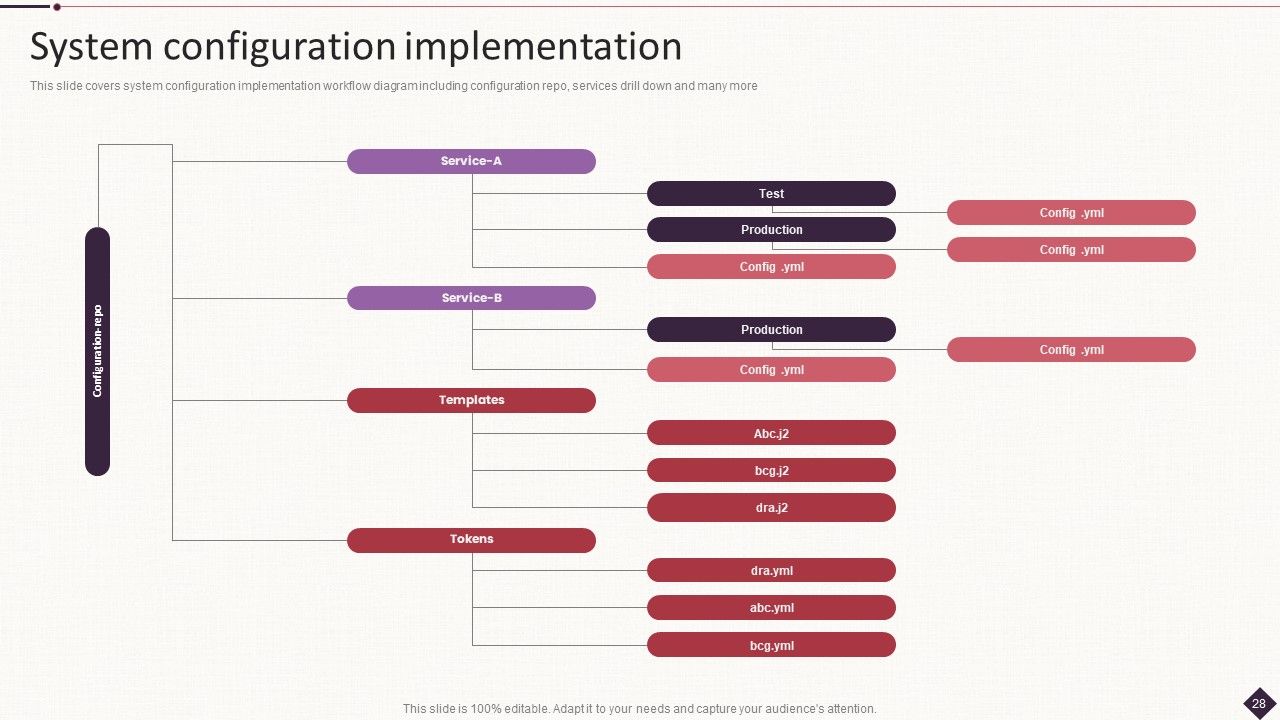 System configuration implementation

This slide covers system configuration implementation workflow diagram including configuration repo, services drill down and many more

Configuration-repo

Service-A

Test

Config .yml

Production

Config .yml

Config .yml

Service-B

Production

Config .yml

Config .yml

Templates

Abc.j2

bcg.j2

dra.j2

Tokens

dra.yml

abc.yml

bcg.yml

This slide is 100% editable. Adapt it to your needs and capture your audience's attention.

28